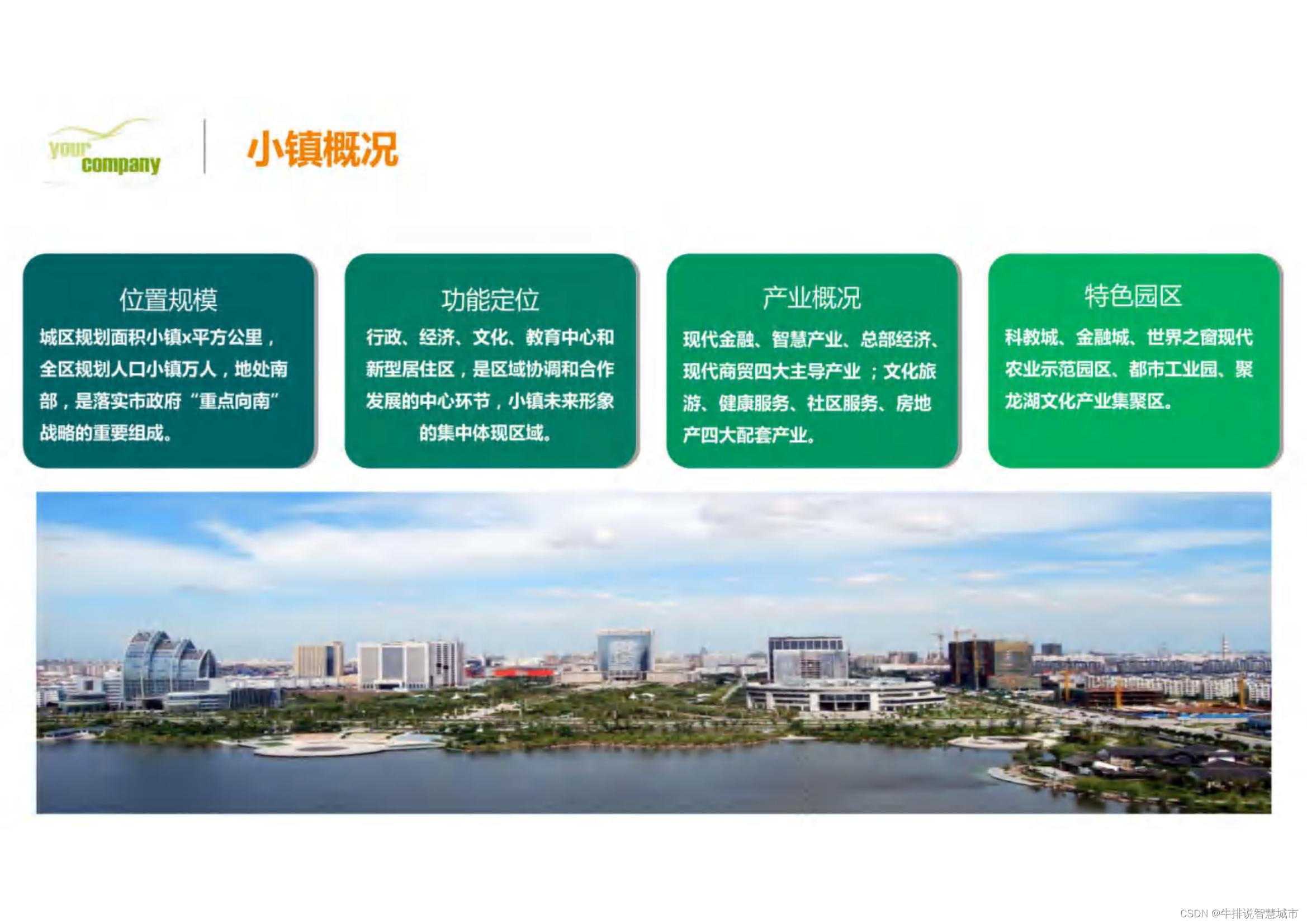 your company

小镇概况

位置规模

城区规划面积小镇x平方公里，全区规划人口小镇万人，地处南部，是落实市政府“重点向南”战略的重要组成。

功能定位

行政、经济、文化、教育中心和新型居住区，是区域协调和合作发展的中心环节，小镇未来形象的集中体现区域。

产业概况

现代金融、智慧产业、总部经济、现代商贸四大主导产业；文化旅游、健康服务、社区服务、房地产四大配套产业。

特色园区

科教城、金融城、世界之窗现代农业示范园区、都市工业园、聚龙湖文化产业集聚区。

CSDN @牛排说智慧城市